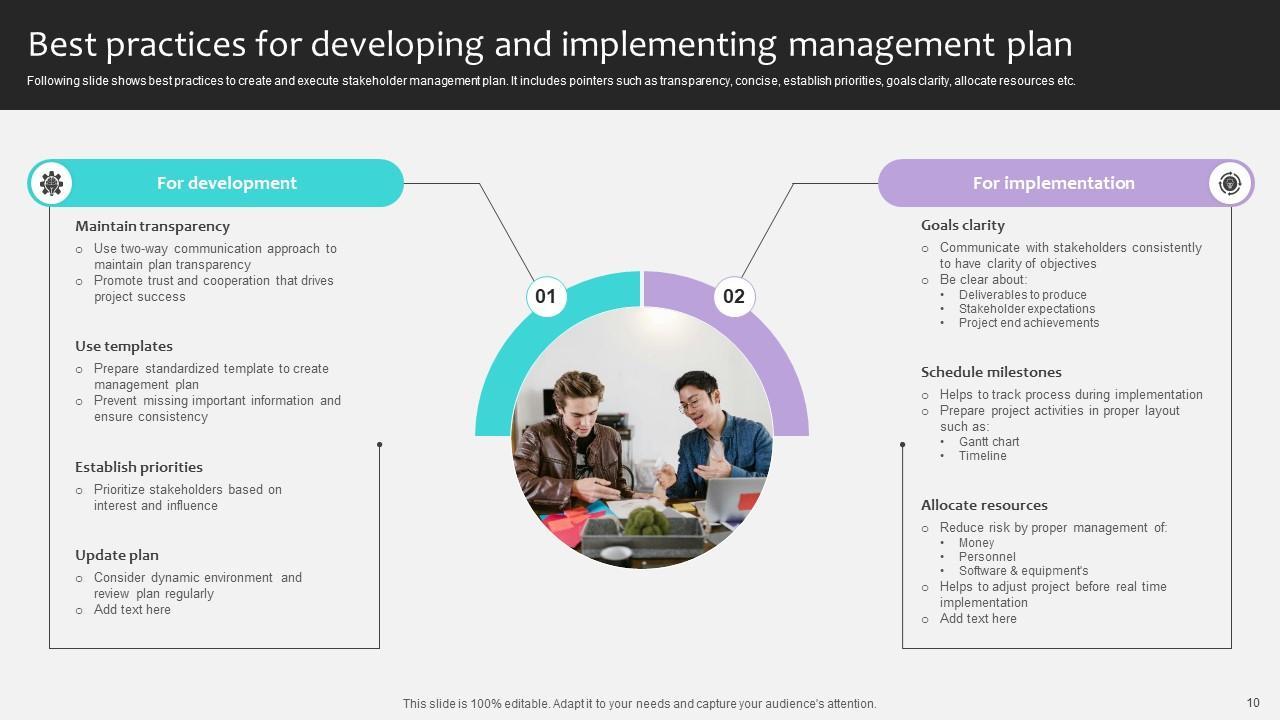 Best practices for developing and implementing management plan

Following slide shows best practices to create and execute stakeholder management plan. It includes pointers such as transparency, concise, establish priorities, goals clarity, allocate resources etc.

For development

Maintain transparency
○ Use two-way communication approach to maintain plan transparency
○ Promote trust and cooperation that drives project success

Use templates
○ Prepare standardized template to create management plan
○ Prevent missing important information and ensure consistency

Establish priorities
○ Prioritize stakeholders based on interest and influence

Update plan
○ Consider dynamic environment and review plan regularly
○ Add text here

01

02

For implementation

Goals clarity
○ Communicate with stakeholders consistently to have clarity of objectives
○ Be clear about:
• Deliverables to produce
• Stakeholder expectations
• Project end achievements

Schedule milestones
○ Helps to track process during implementation
○ Prepare project activities in proper layout such as:
• Gantt chart
• Timeline

Allocate resources
○ Reduce risk by proper management of:
• Money
• Personnel
• Software & equipment's
○ Helps to adjust project before real time implementation
○ Add text here

This slide is 100% editable. Adapt it to your needs and capture your audience's attention.

10